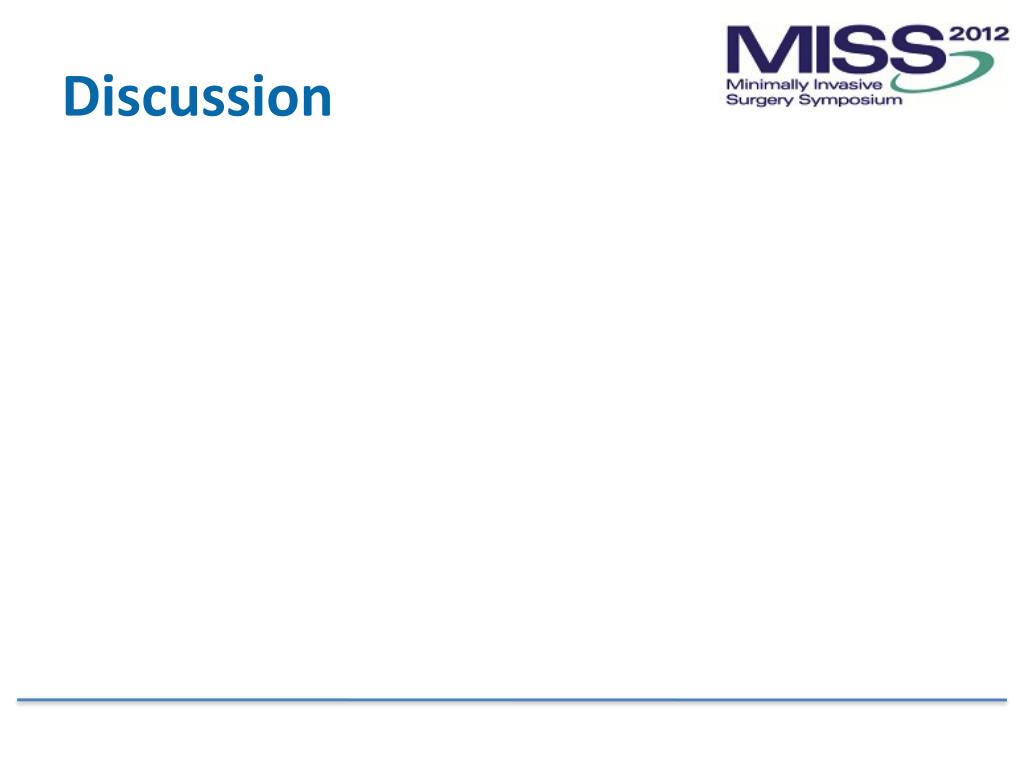 Discussion

MISS 2012
Minimally Invasive
Surgery Symposium